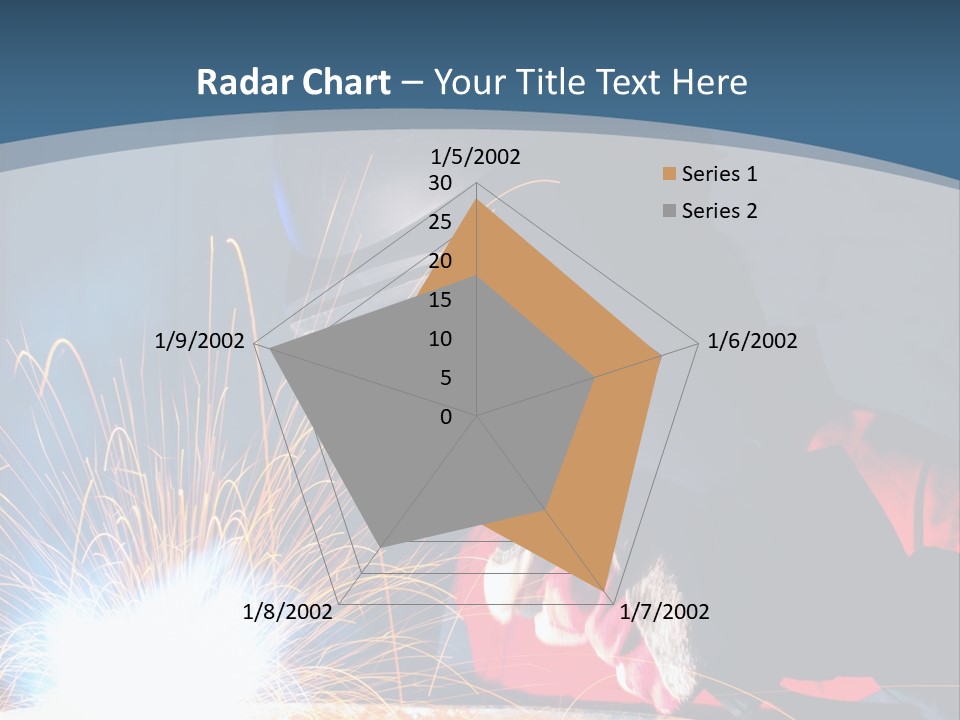 Radar Chart – Your Title Text Here

1/5/2002
30
25
20
15
10
5
0
1/6/2002
1/7/2002
1/8/2002
1/9/2002

Series 1
Series 2